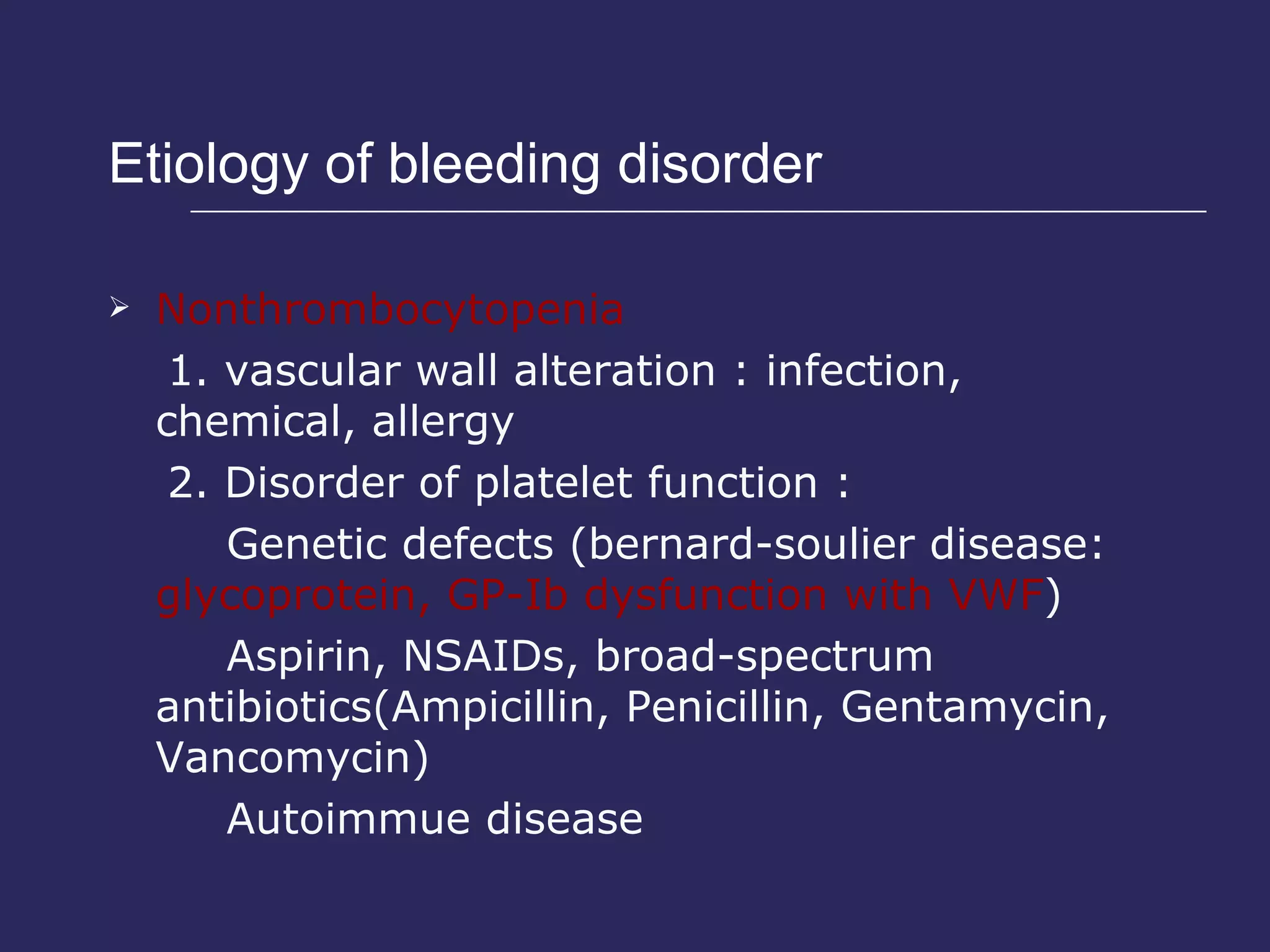 Etiology of bleeding disorder

➢ Nonthrombocytopenia

1. vascular wall alteration : infection, chemical, allergy

2. Disorder of platelet function :

Genetic defects (bernard-soulier disease: glycoprotein, GP-Ib dysfunction with VWF)

Aspirin, NSAIDs, broad-spectrum antibiotics(Ampicillin, Penicillin, Gentamycin, Vancomycin)

Autoimmue disease